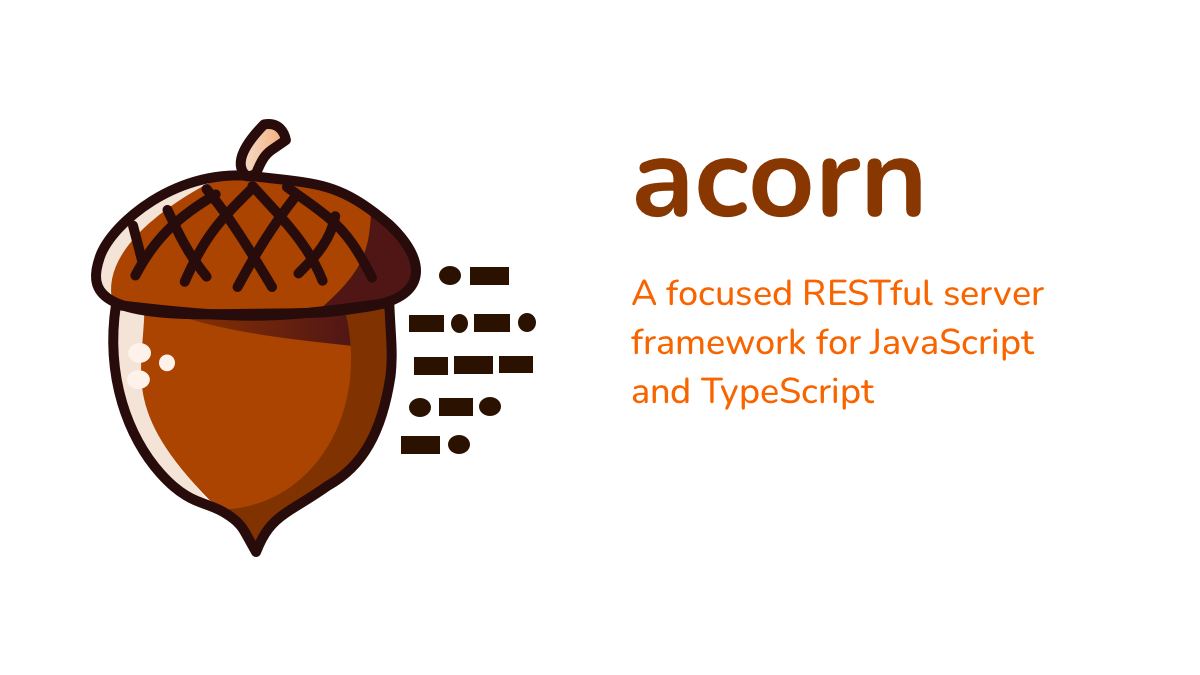 acorn

A focused RESTful server framework for JavaScript and TypeScript